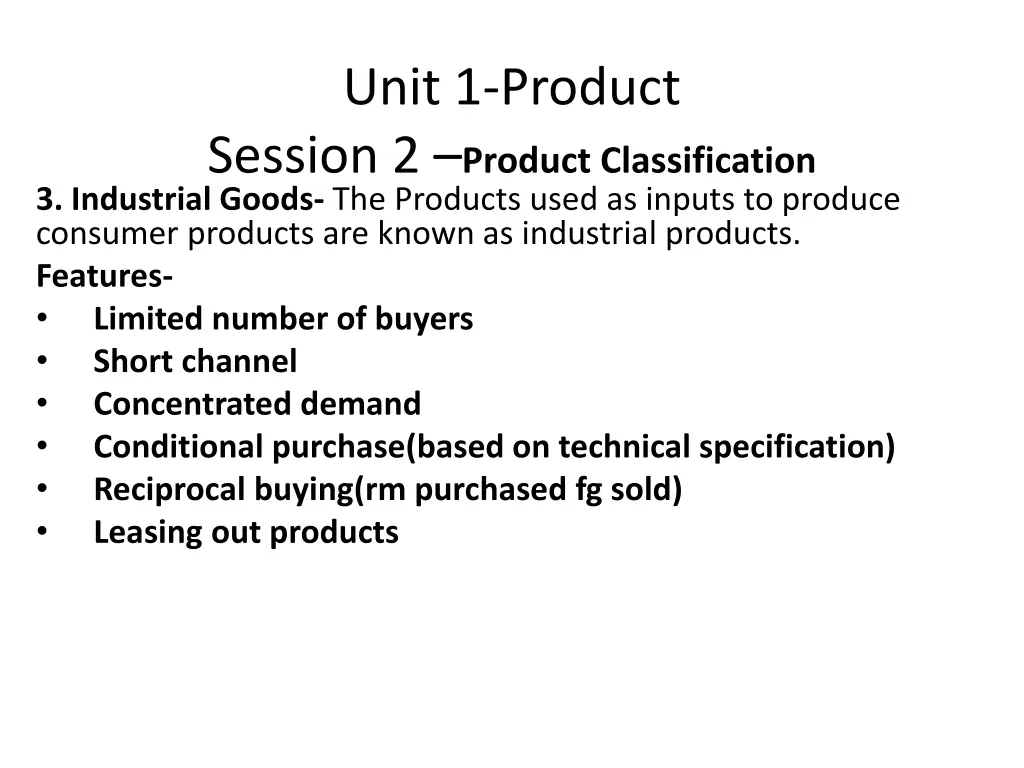 Unit 1-Product
Session 2 –Product Classification

3. Industrial Goods- The Products used as inputs to produce consumer products are known as industrial products.

Features-
• Limited number of buyers
• Short channel
• Concentrated demand
• Conditional purchase(based on technical specification)
• Reciprocal buying(rm purchased fg sold)
• Leasing out products